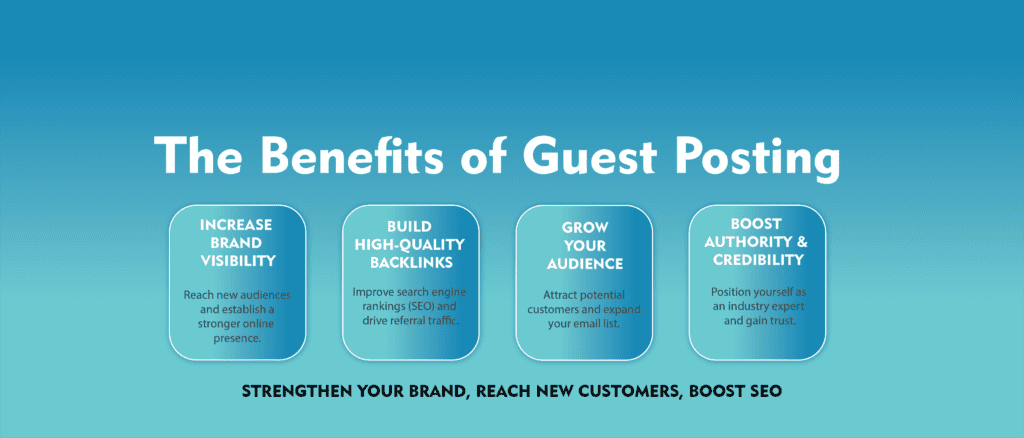 The Benefits of Guest Posting

INCREASE BRAND VISIBILITY

Reach new audiences and establish a stronger online presence.

BUILD HIGH-QUALITY BACKLINKS

Improve search engine rankings (SEO) and drive referral traffic.

GROW YOUR AUDIENCE

Attract potential customers and expand your email list.

BOOST AUTHORITY & CREDIBILITY

Position yourself as an industry expert and gain trust.

STRENGTHEN YOUR BRAND, REACH NEW CUSTOMERS, BOOST SEO